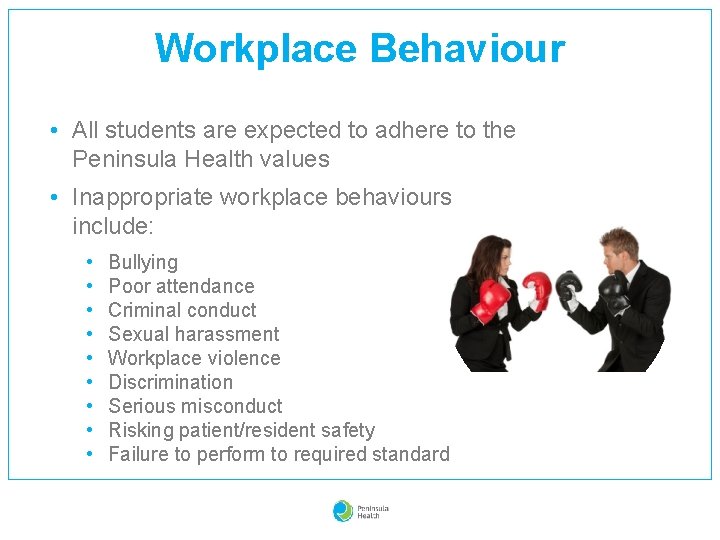 Workplace Behaviour

• All students are expected to adhere to the Peninsula Health values

• Inappropriate workplace behaviours include:

• Bullying
• Poor attendance
• Criminal conduct
• Sexual harassment
• Workplace violence
• Discrimination
• Serious misconduct
• Risking patient/resident safety
• Failure to perform to required standard

Peninsula Health